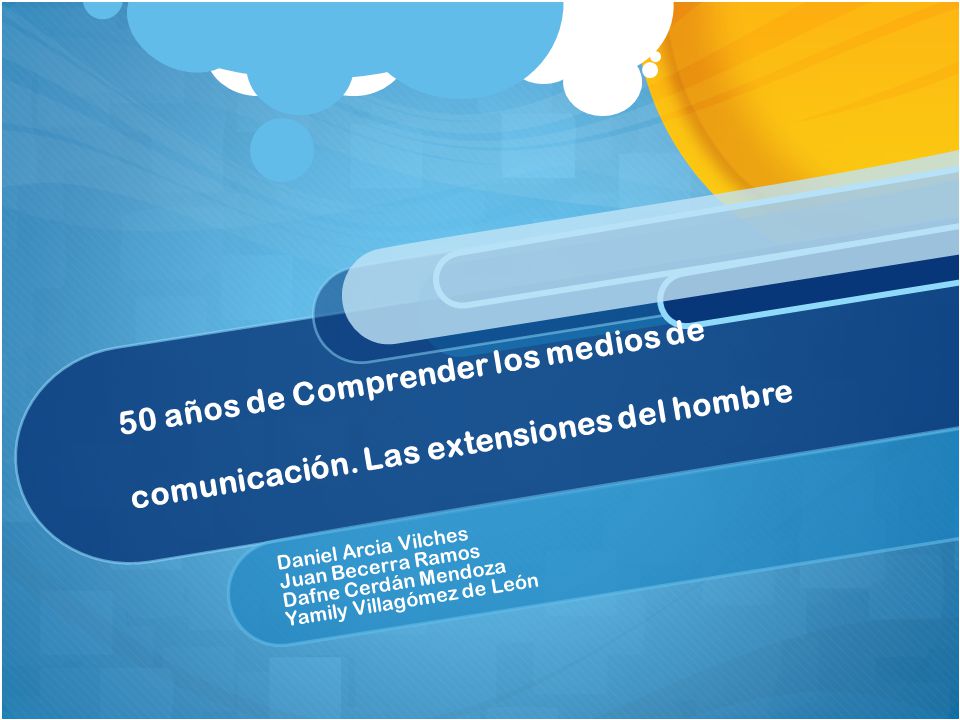 50 años de Comprender los medios de comunicación. Las extensiones del hombre

Daniel Arcia Vilches
Juan Becerra Ramos
Dafne Cerdán Mendoza
Yamily Villagómez de León